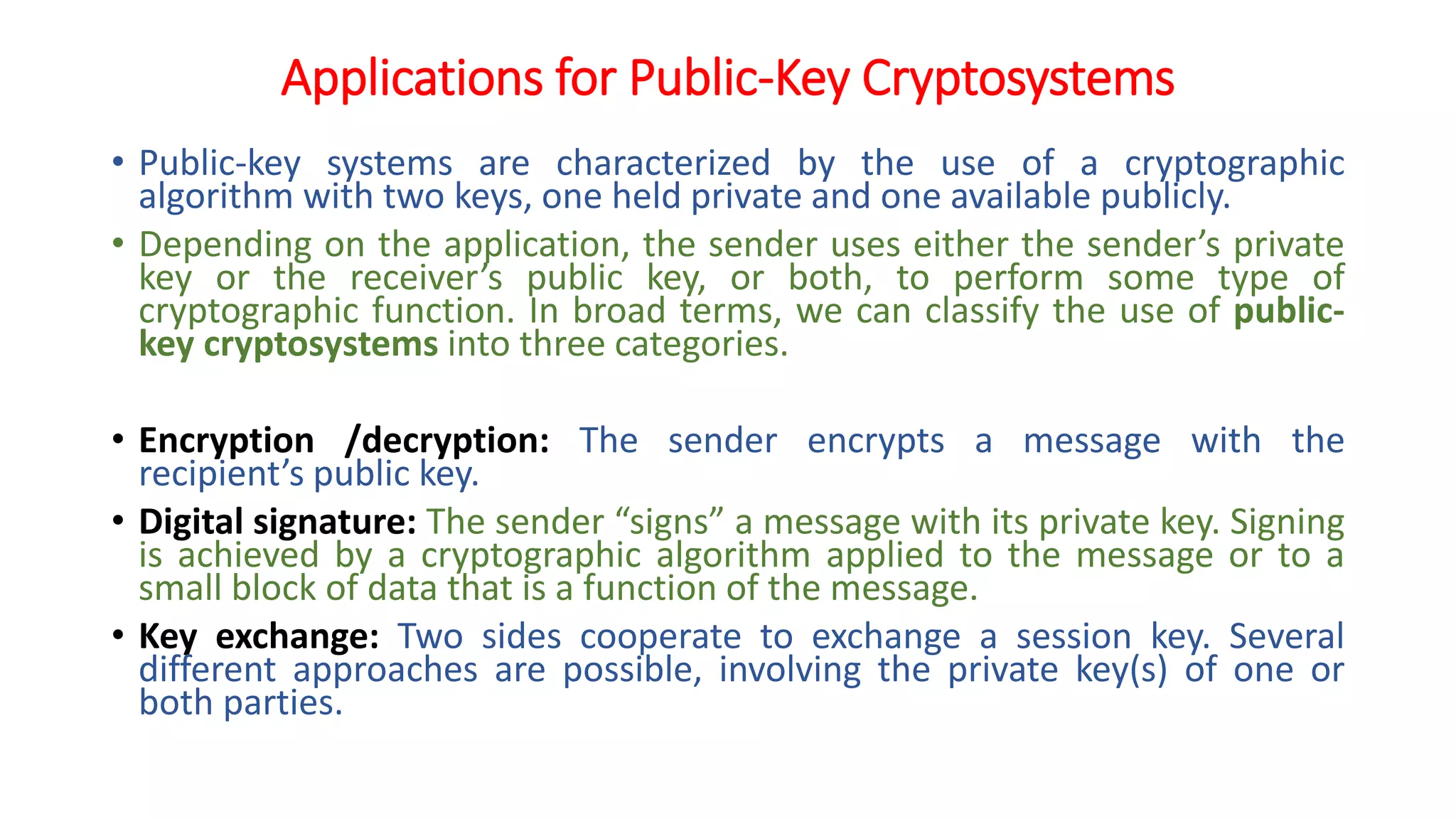 Applications for Public-Key Cryptosystems

• Public-key systems are characterized by the use of a cryptographic algorithm with two keys, one held private and one available publicly.

• Depending on the application, the sender uses either the sender's private key or the receiver's public key, or both, to perform some type of cryptographic function. In broad terms, we can classify the use of public-key cryptosystems into three categories.

• Encryption /decryption: The sender encrypts a message with the recipient's public key.

• Digital signature: The sender "signs" a message with its private key. Signing is achieved by a cryptographic algorithm applied to the message or to a small block of data that is a function of the message.

• Key exchange: Two sides cooperate to exchange a session key. Several different approaches are possible, involving the private key(s) of one or both parties.